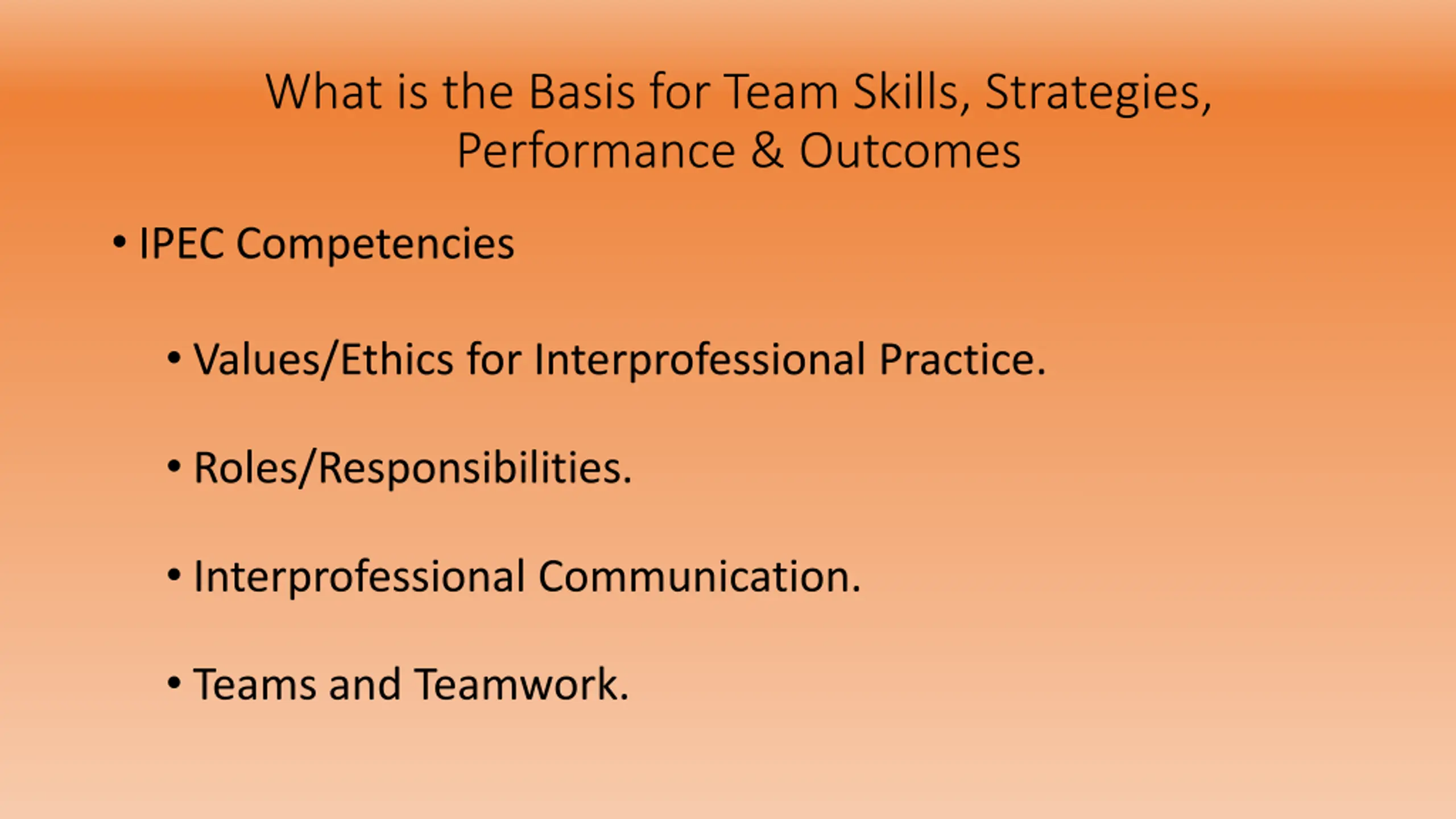 What is the Basis for Team Skills, Strategies, Performance & Outcomes

• IPEC Competencies

• Values/Ethics for Interprofessional Practice.

• Roles/Responsibilities.

• Interprofessional Communication.

• Teams and Teamwork.